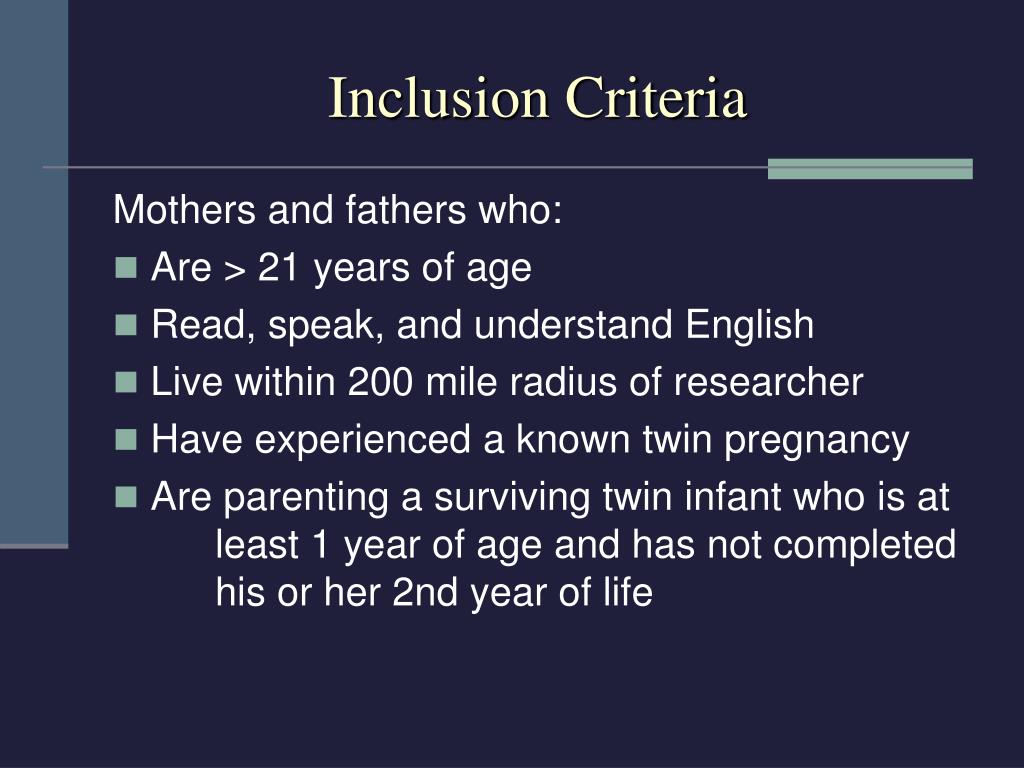 Inclusion Criteria

Mothers and fathers who:

- Are > 21 years of age
- Read, speak, and understand English
- Live within 200 mile radius of researcher
- Have experienced a known twin pregnancy
- Are parenting a surviving twin infant who is at least 1 year of age and has not completed his or her 2nd year of life